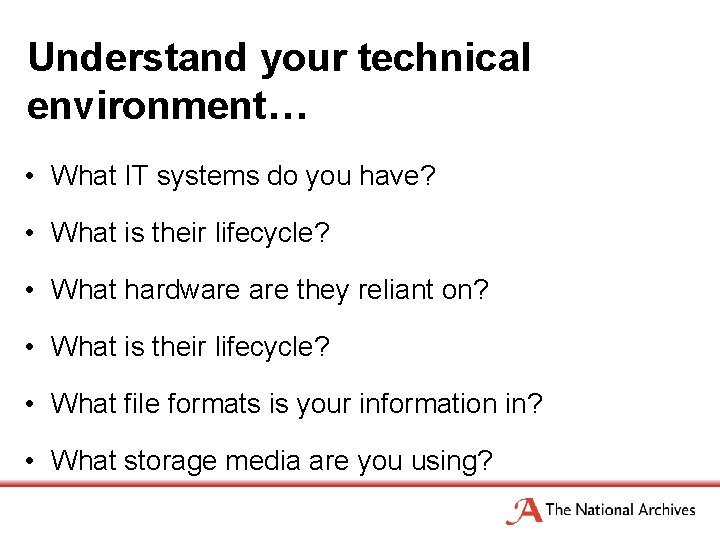 Understand your technical environment…

• What IT systems do you have?

• What is their lifecycle?

• What hardware are they reliant on?

• What is their lifecycle?

• What file formats is your information in?

• What storage media are you using?

The National Archives